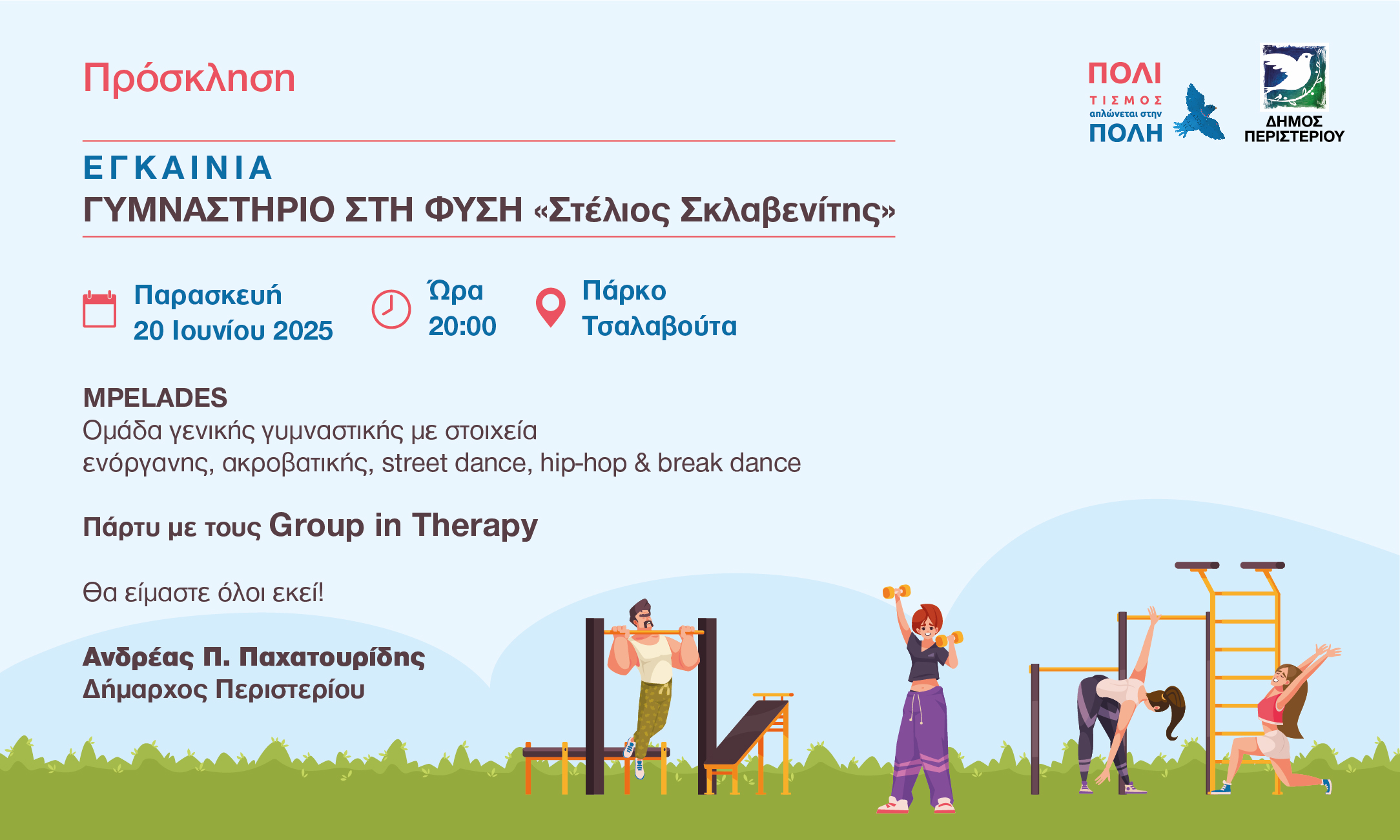 Πρόσκληση

ΠΟΛΙ
ΤΙΣΜΟΣ
απλώνεται στην
ΠΟΛΗ

ΔΗΜΟΣ
ΠΕΡΙΣΤΕΡΙΟΥ

ΕΓΚΑΙΝΙΑ
ΓΥΜΝΑΣΤΗΡΙΟ ΣΤΗ ΦΥΣΗ «Στέλιος Σκλαβενίτης»

Παρασκευή
20 Ιουνίου 2025

Ώρα
20:00

Πάρκο
Τσαλαβούτα

MPELADES
Ομάδα γενικής γυμναστικής με στοιχεία ενόργανης, ακροβατικής, street dance, hip-hop & break dance

Πάρτυ με τους Group in Therapy

Θα είμαστε όλοι εκεί!

Ανδρέας Π. Παχατουρίδης
Δήμαρχος Περιστερίου